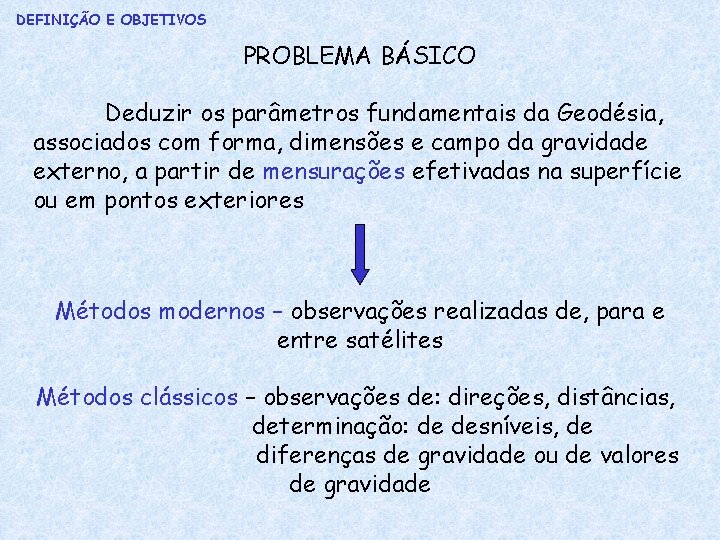 DEFINIÇÃO E OBJETIVOS

PROBLEMA BÁSICO

Deduzir os parâmetros fundamentais da Geodésia, associados com forma, dimensões e campo da gravidade externo, a partir de mensurações efetivadas na superfície ou em pontos exteriores

Métodos modernos – observações realizadas de, para e entre satélites

Métodos clássicos – observações de: direções, distâncias, determinação: de desníveis, de diferenças de gravidade ou de valores de gravidade